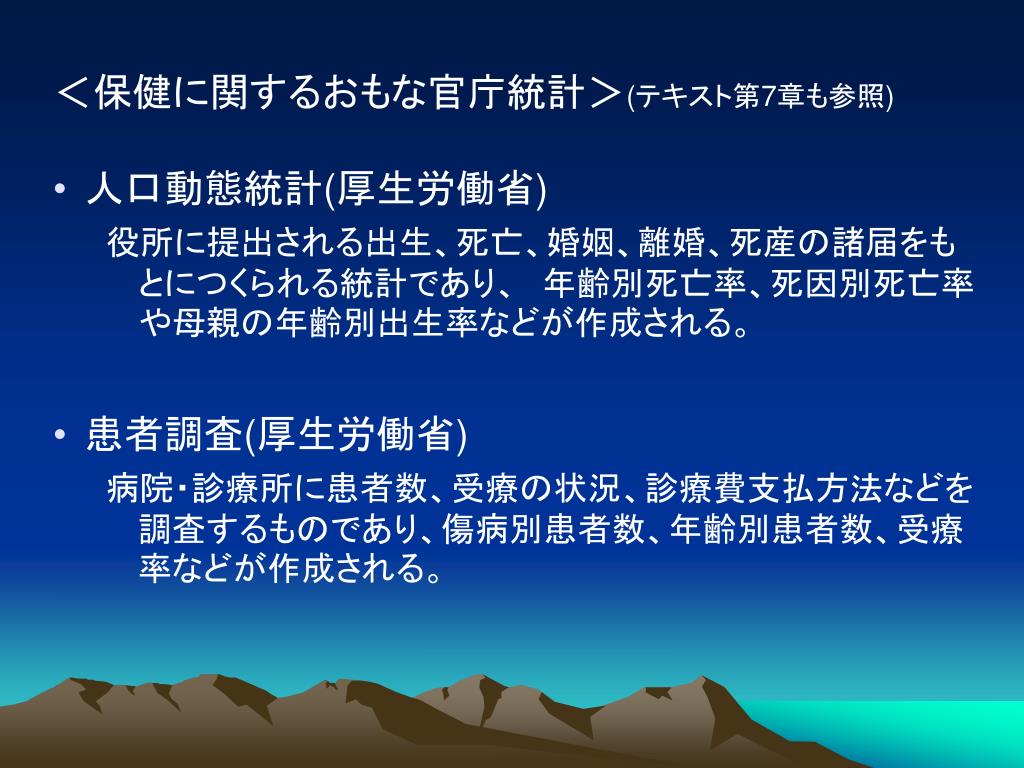 ＜保健に関するおもな官庁統計＞(テキスト第7章も参照)

• 人口動態統計(厚生労働省)

役所に提出される出生、死亡、婚姻、離婚、死産の諸届をもとにつくられる統計であり、 年齢別死亡率、死因別死亡率や母親の年齢別出生率などが作成される。

• 患者調査(厚生労働省)

病院・診療所に患者数、受療の状況、診療費支払方法などを調査するものであり、傷病別患者数、年齢別患者数、受療率などが作成される。